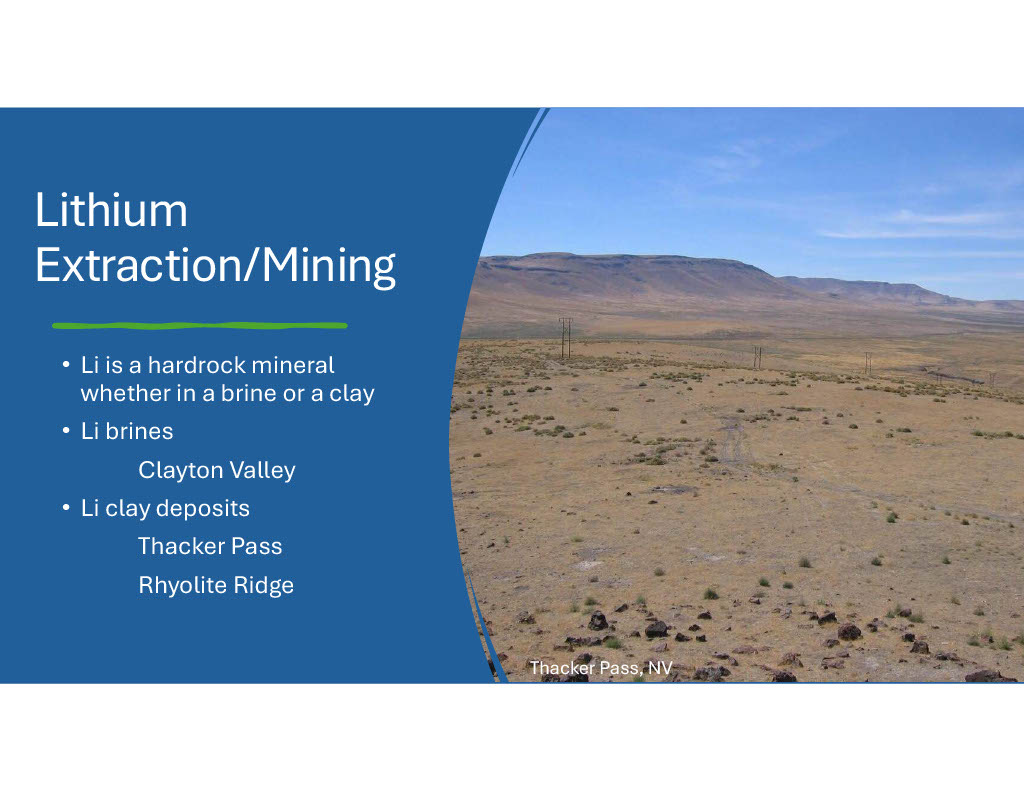 Lithium Extraction/Mining

• Li is a hardrock mineral whether in a brine or a clay
• Li brines
Clayton Valley
• Li clay deposits
Thacker Pass
Rhyolite Ridge

Thacker Pass, NV